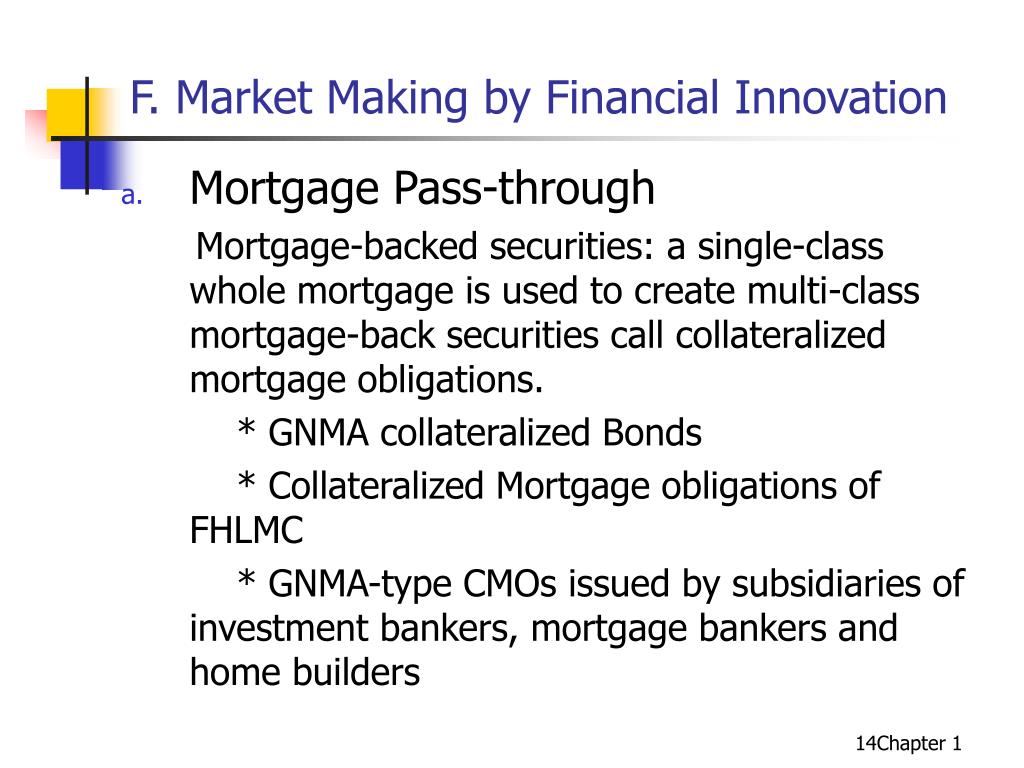 F. Market Making by Financial Innovation

a. Mortgage Pass-through

Mortgage-backed securities: a single-class whole mortgage is used to create multi-class mortgage-back securities call collateralized mortgage obligations.

* GNMA collateralized Bonds

* Collateralized Mortgage obligations of FHLMC

* GNMA-type CMOs issued by subsidiaries of investment bankers, mortgage bankers and home builders

14Chapter 1